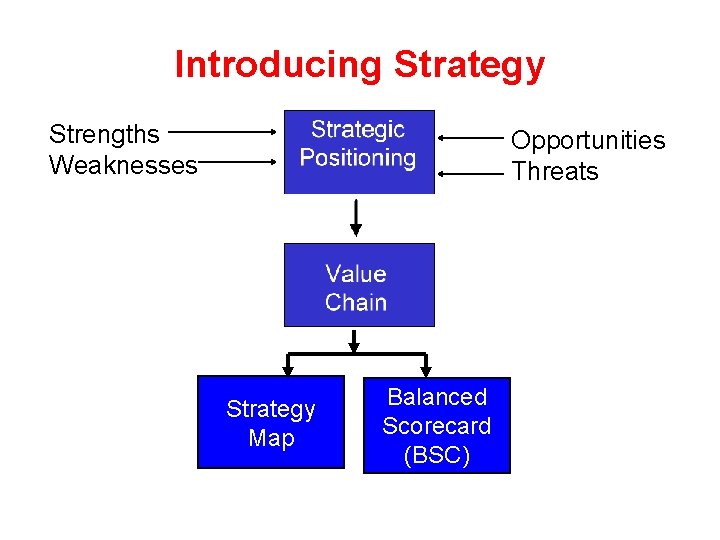 Introducing Strategy

Strengths
Weaknesses

Strategic Positioning

Opportunities
Threats

Value Chain

Strategy Map

Balanced Scorecard (BSC)